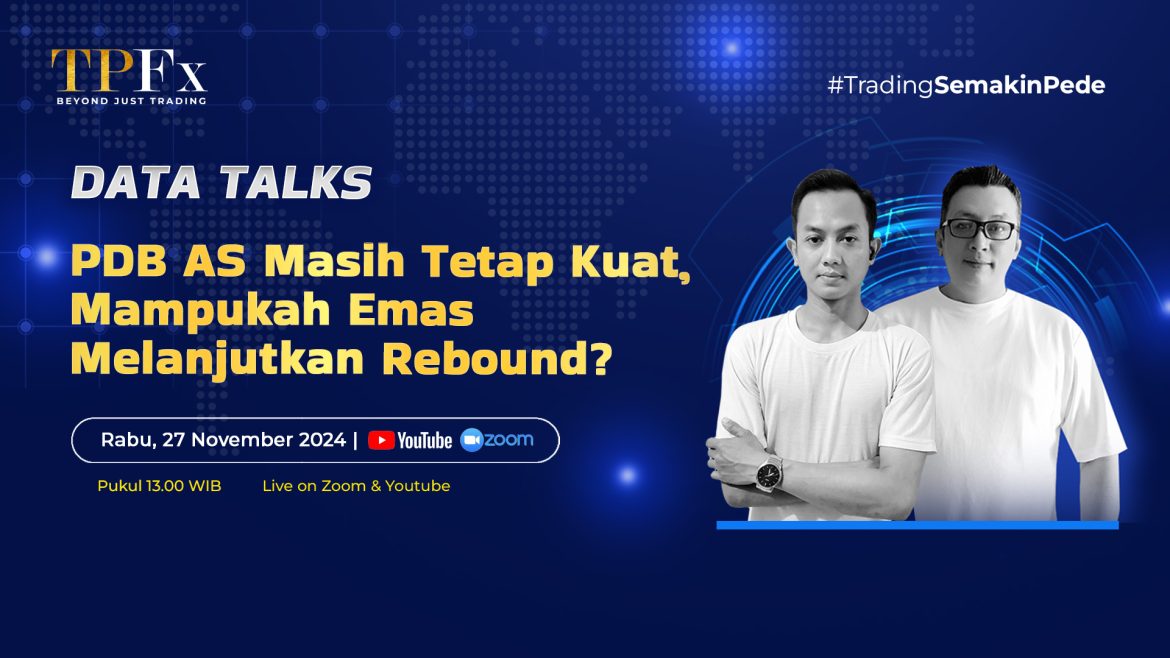 TPFx
BEYOND JUST TRADING

#TradingSemakinPede

DATA TALKS

PDB AS Masih Tetap Kuat, Mampukah Emas Melanjutkan Rebound?

Rabu, 27 November 2024 | YouTube zoom

Pukul 13.00 WIB

Live on Zoom & Youtube